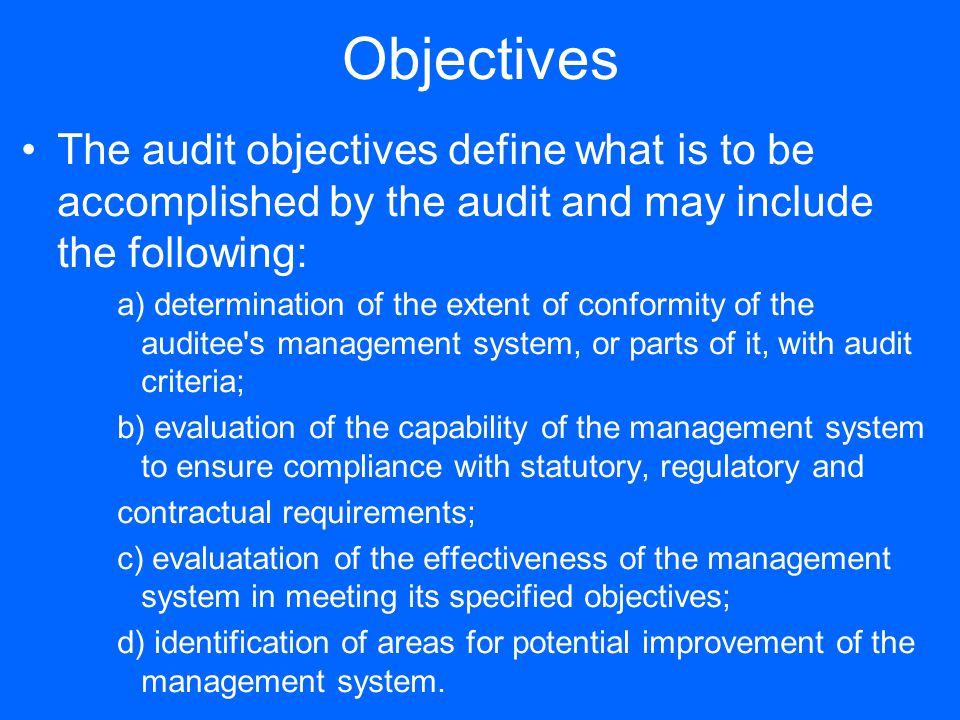 Objectives

• The audit objectives define what is to be accomplished by the audit and may include the following:

a) determination of the extent of conformity of the auditee's management system, or parts of it, with audit criteria;

b) evaluation of the capability of the management system to ensure compliance with statutory, regulatory and

contractual requirements;

c) evaluatation of the effectiveness of the management system in meeting its specified objectives;

d) identification of areas for potential improvement of the management system.